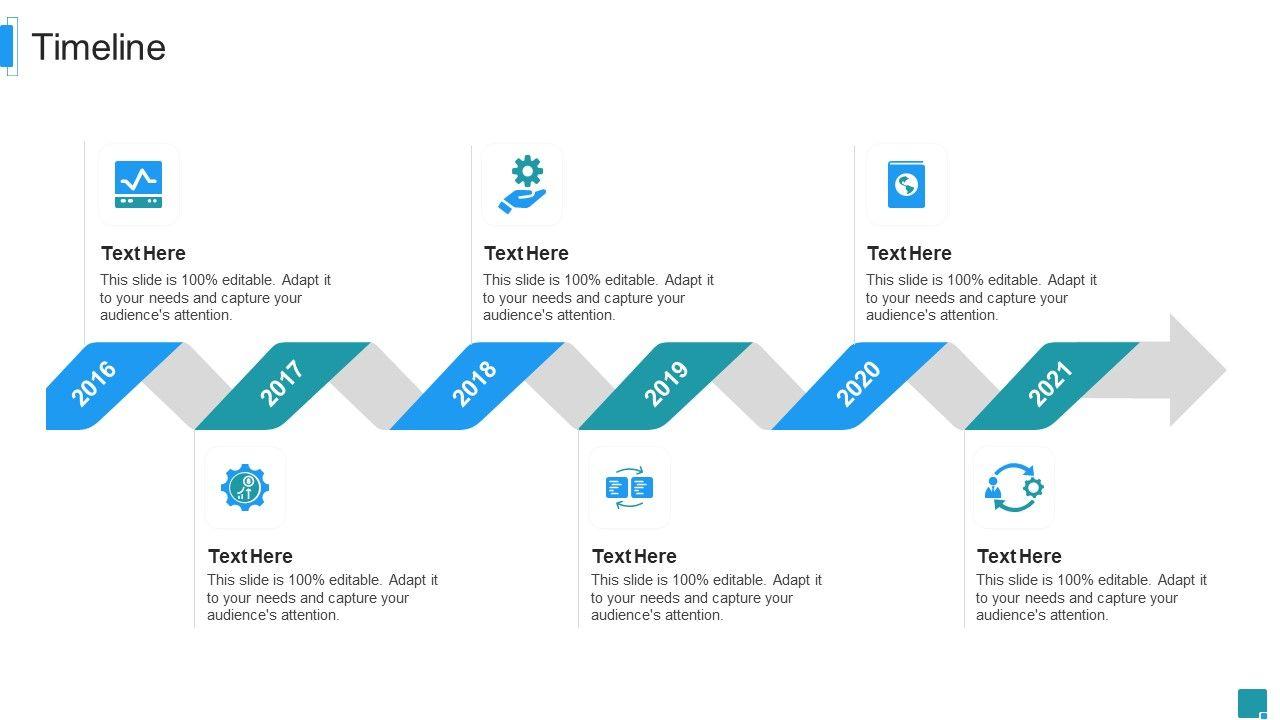 Timeline

Text Here
This slide is 100% editable. Adapt it to your needs and capture your audience's attention.

Text Here
This slide is 100% editable. Adapt it to your needs and capture your audience's attention.

Text Here
This slide is 100% editable. Adapt it to your needs and capture your audience's attention.

2016

2017

2018

2019

2020

2021

Text Here
This slide is 100% editable. Adapt it to your needs and capture your audience's attention.

Text Here
This slide is 100% editable. Adapt it to your needs and capture your audience's attention.

Text Here
This slide is 100% editable. Adapt it to your needs and capture your audience's attention.